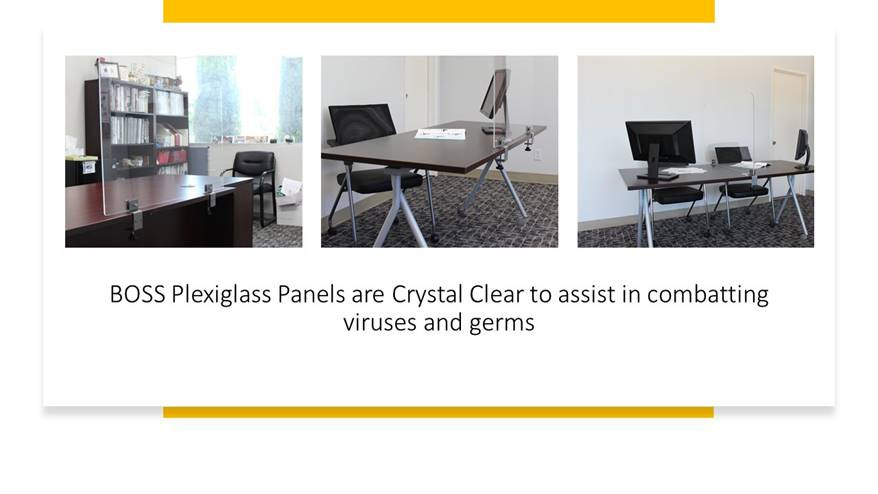 BOSS Plexiglass Panels are Crystal Clear to assist in combatting viruses and germs